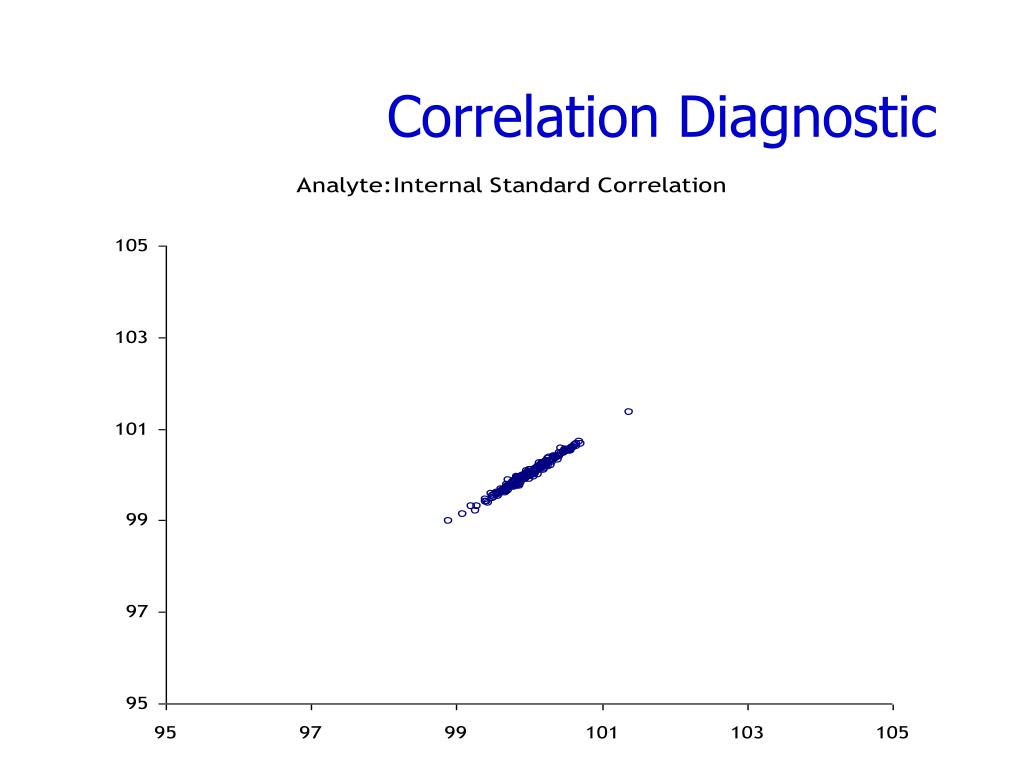 Correlation Diagnostic

Analyte:Internal Standard Correlation

105
103
101
99
97
95

95
97
99
101
103
105